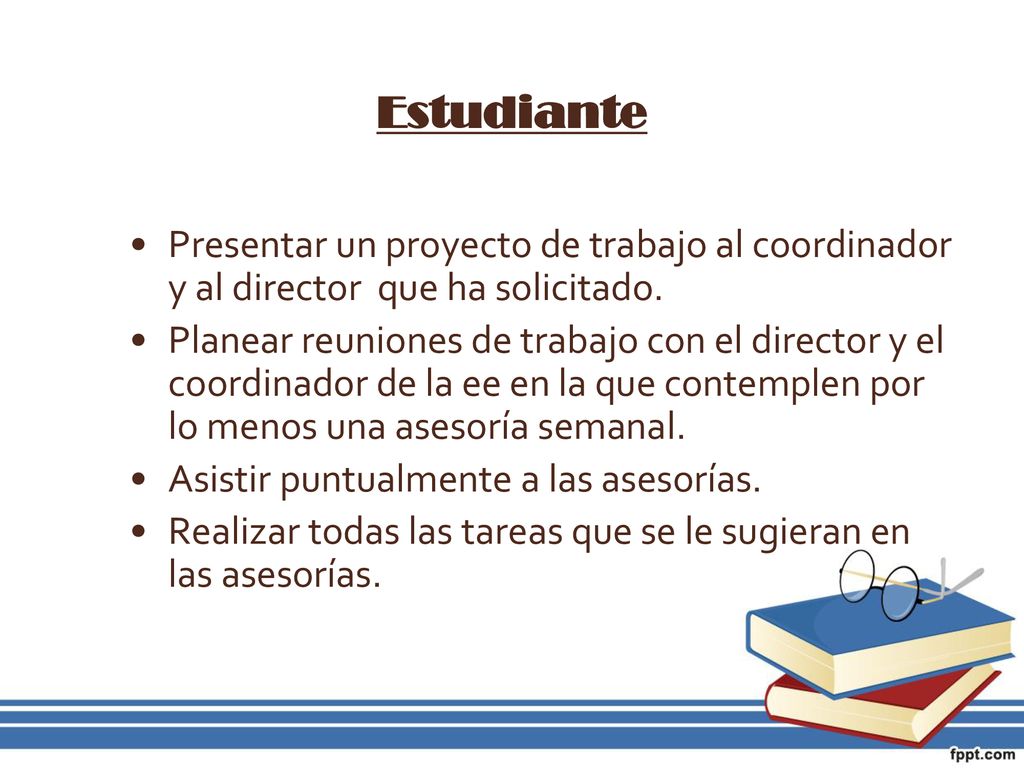 Estudiante

• Presentar un proyecto de trabajo al coordinador y al director que ha solicitado.
• Planear reuniones de trabajo con el director y el coordinador de la ee en la que contemplen por lo menos una asesoría semanal.
• Asistir puntualmente a las asesorías.
• Realizar todas las tareas que se le sugieran en las asesorías.

fppt.com